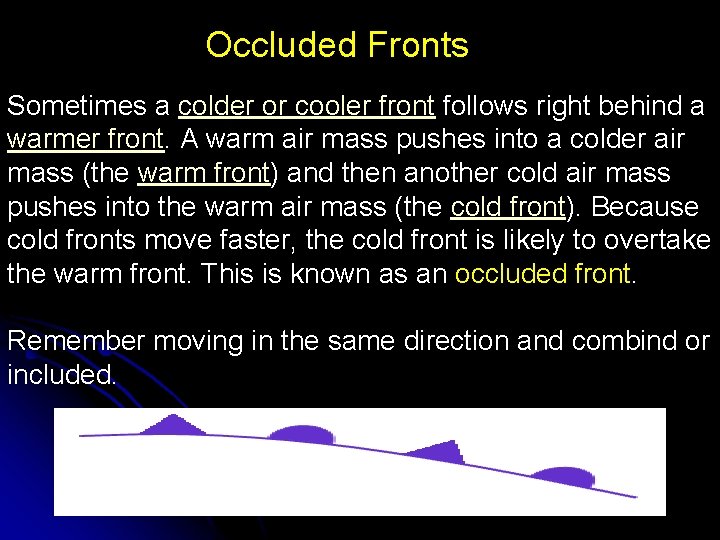 Occluded Fronts

Sometimes a colder or cooler front follows right behind a warmer front. A warm air mass pushes into a colder air mass (the warm front) and then another cold air mass pushes into the warm air mass (the cold front). Because cold fronts move faster, the cold front is likely to overtake the warm front. This is known as an occluded front.

Remember moving in the same direction and combind or included.